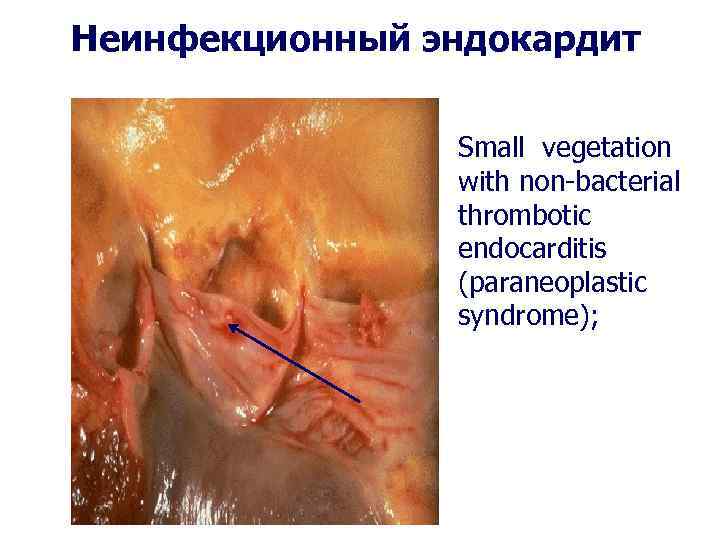 Неинфекционный эндокардит

Small vegetation with non-bacterial thrombotic endocarditis (paraneoplastic syndrome);